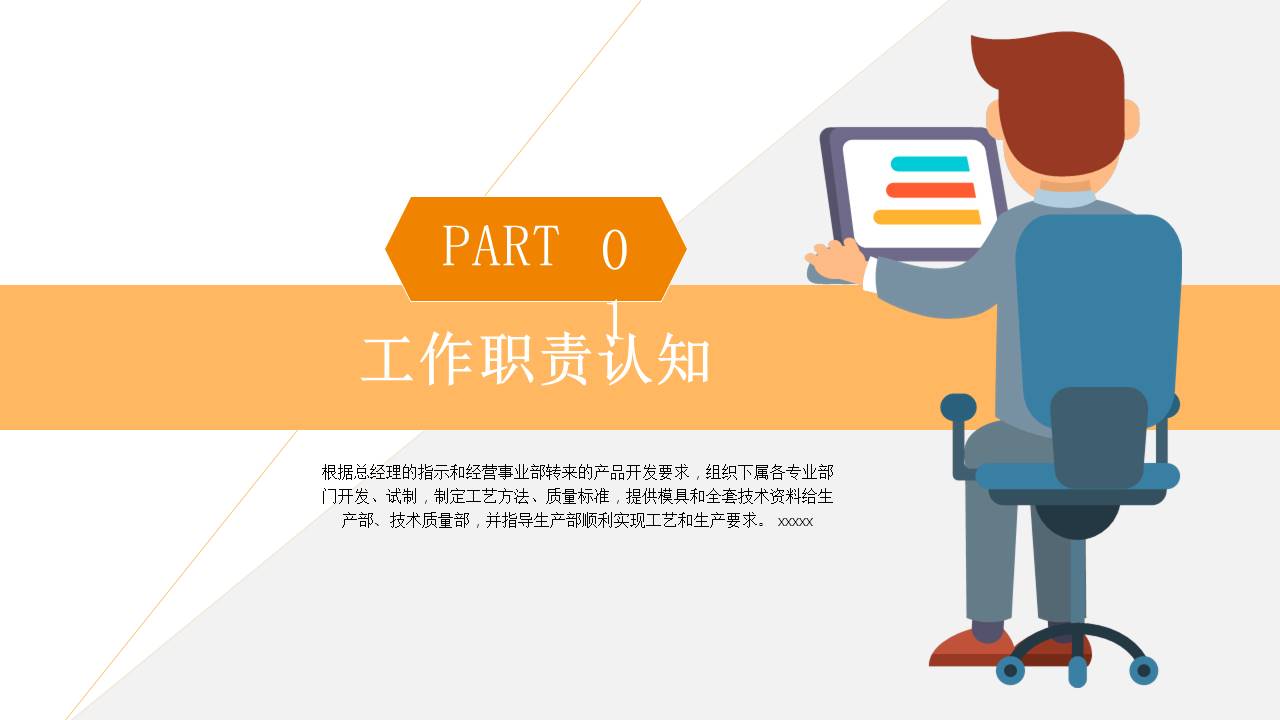 PART 0
1

工作职责认知

根据总经理的指示和经营事业部转来的产品开发要求，组织下属各专业部门开发、试制，制定工艺方法、质量标准，提供模具和全套技术资料给生产部、技术质量部，并指导生产部顺利实现工艺和生产要求。 xxxxx